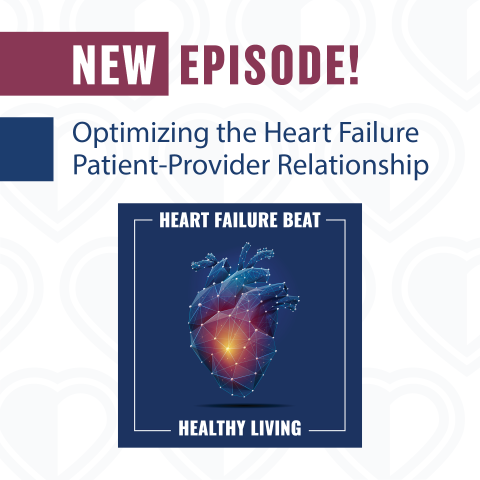 NEW EPISODE!

Optimizing the Heart Failure Patient-Provider Relationship

HEART FAILURE BEAT

HEALTHY LIVING